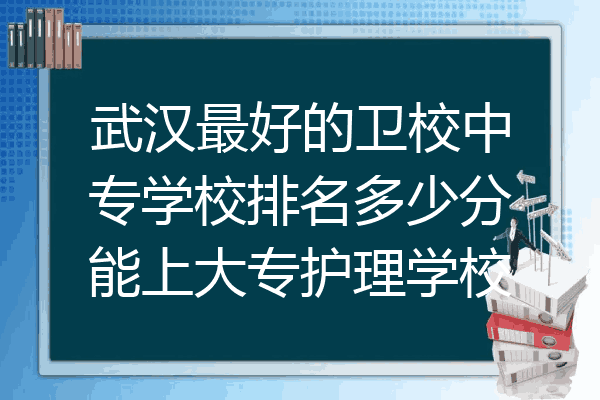 武汉最好的卫校中专学校排名多少分能上大专护理学校